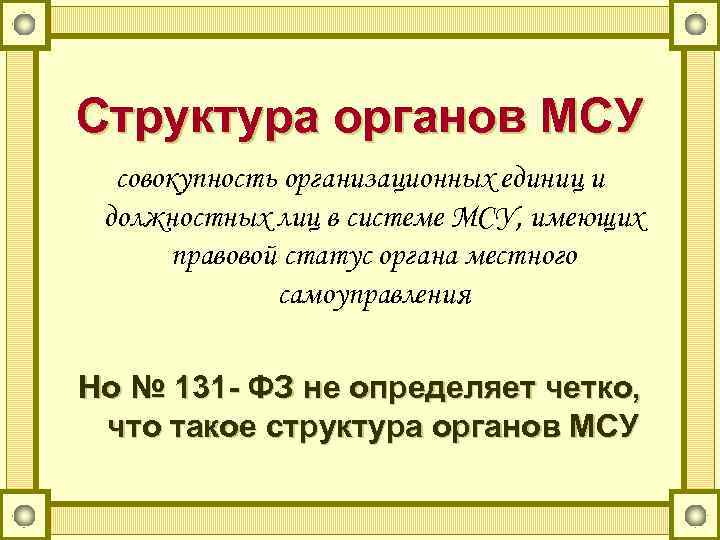 Структура органов МСУ

совокупность организационных единиц и должностных лиц в системе МСУ, имеющих правовой статус органа местного самоуправления

Но № 131- ФЗ не определяет четко, что такое структура органов МСУ